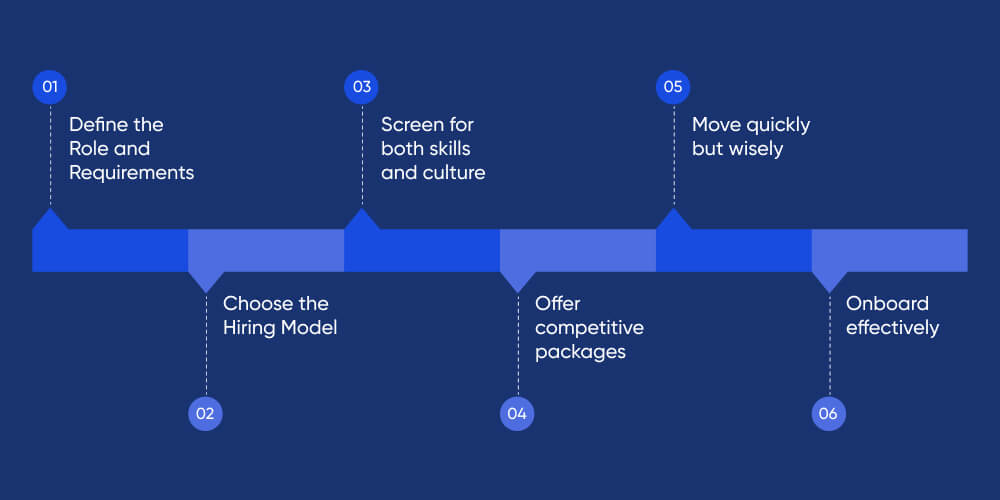 01
Define the Role and Requirements

02
Choose the Hiring Model

03
Screen for both skills and culture

04
Offer competitive packages

05
Move quickly but wisely

06
Onboard effectively